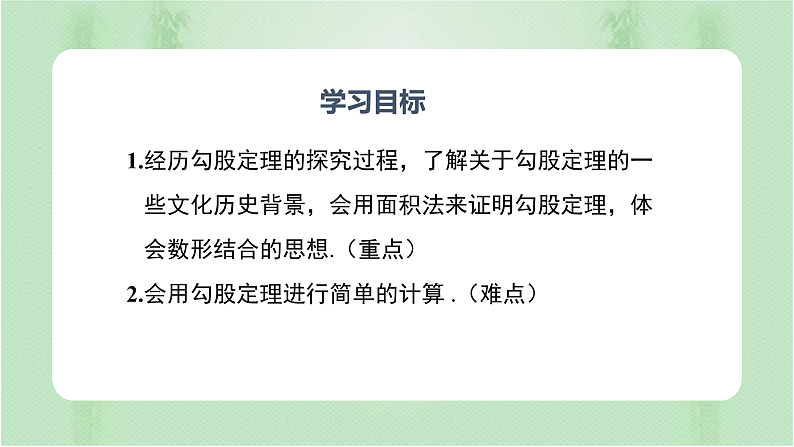 学习目标

1.经历勾股定理的探究过程，了解关于勾股定理的一些文化历史背景，会用面积法来证明勾股定理，体会数形结合的思想.（重点）

2.会用勾股定理进行简单的计算 .（难点）